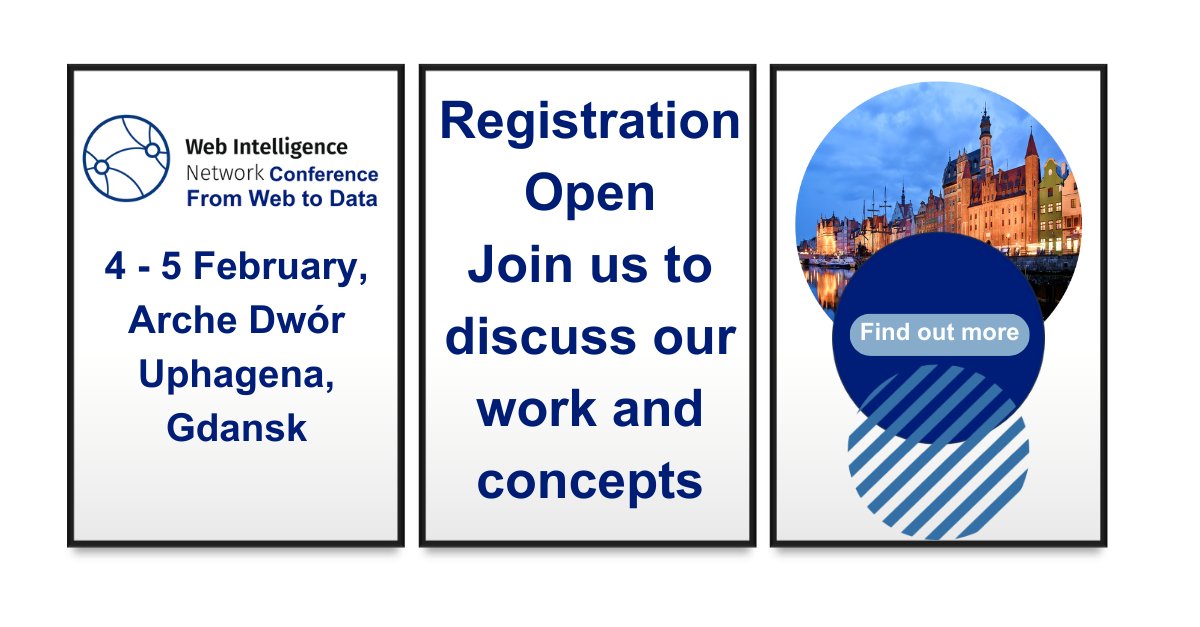 Web Intelligence Network Conference
From Web to Data

4 - 5 February, Arche Dwór Uphagena, Gdansk

Registration Open
Join us to discuss our work and concepts

Find out more